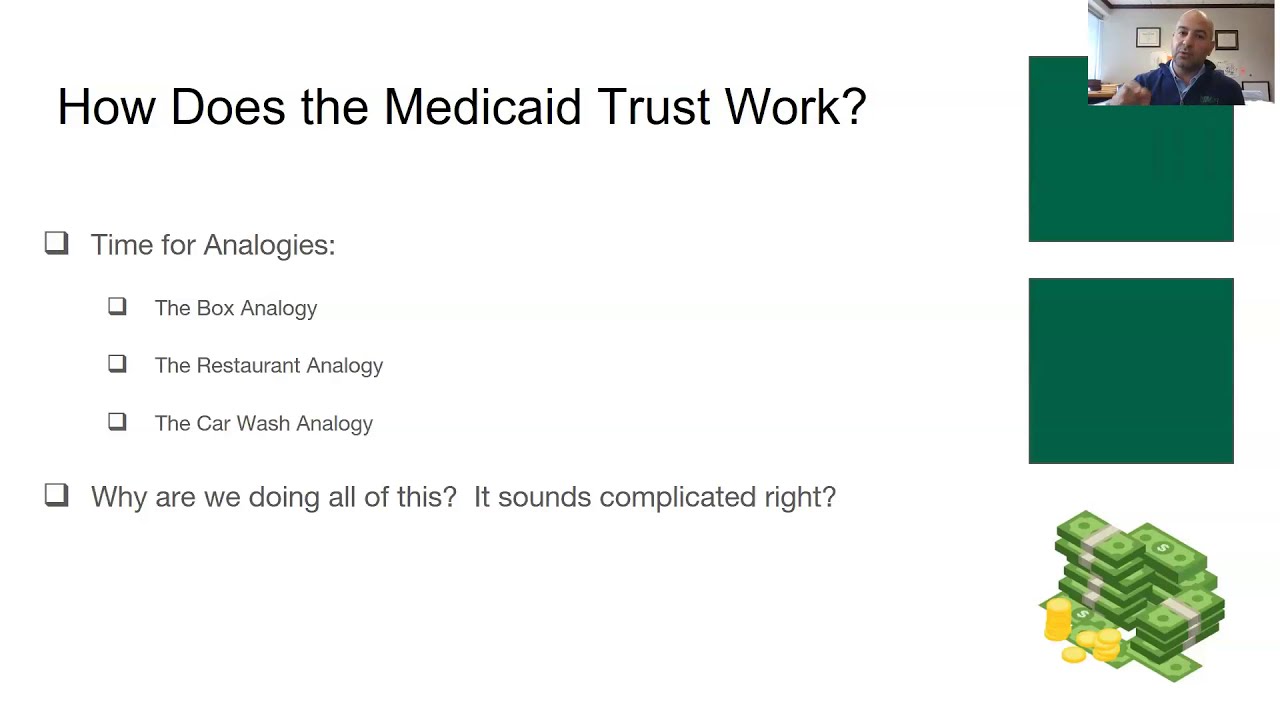 How Does the Medicaid Trust Work?

❑ Time for Analogies:

❑ The Box Analogy

❑ The Restaurant Analogy

❑ The Car Wash Analogy

❑ Why are we doing all of this? It sounds complicated right?